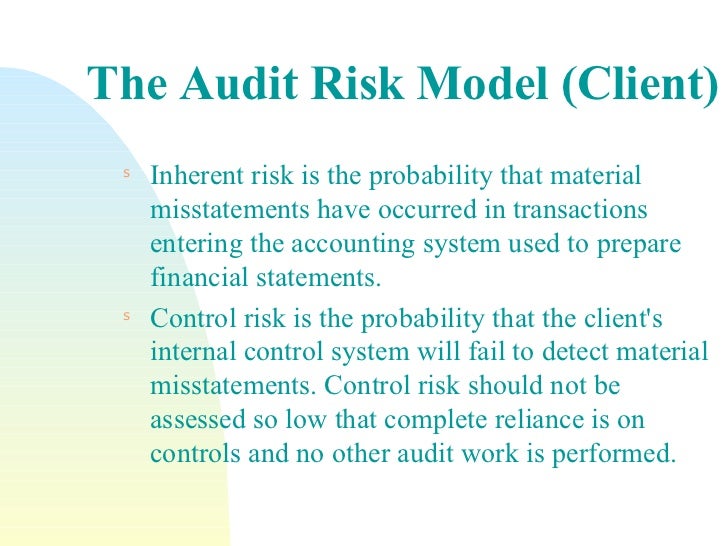 The Audit Risk Model (Client)

s Inherent risk is the probability that material misstatements have occurred in transactions entering the accounting system used to prepare financial statements.

s Control risk is the probability that the client's internal control system will fail to detect material misstatements. Control risk should not be assessed so low that complete reliance is on controls and no other audit work is performed.